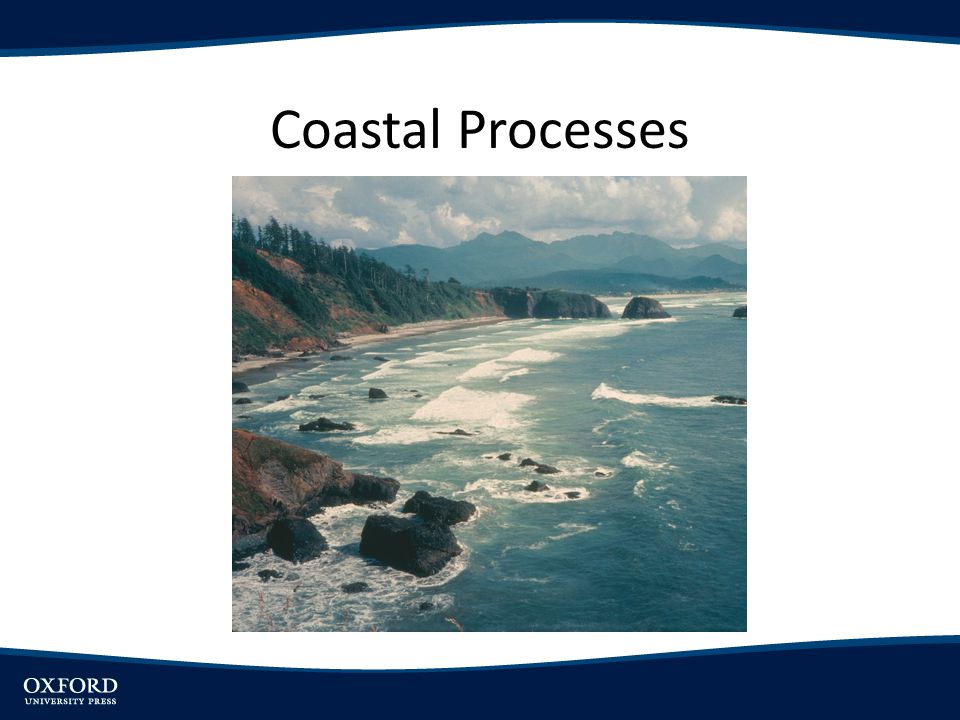 Coastal Processes

OXFORD
UNIVERSITY PRESS